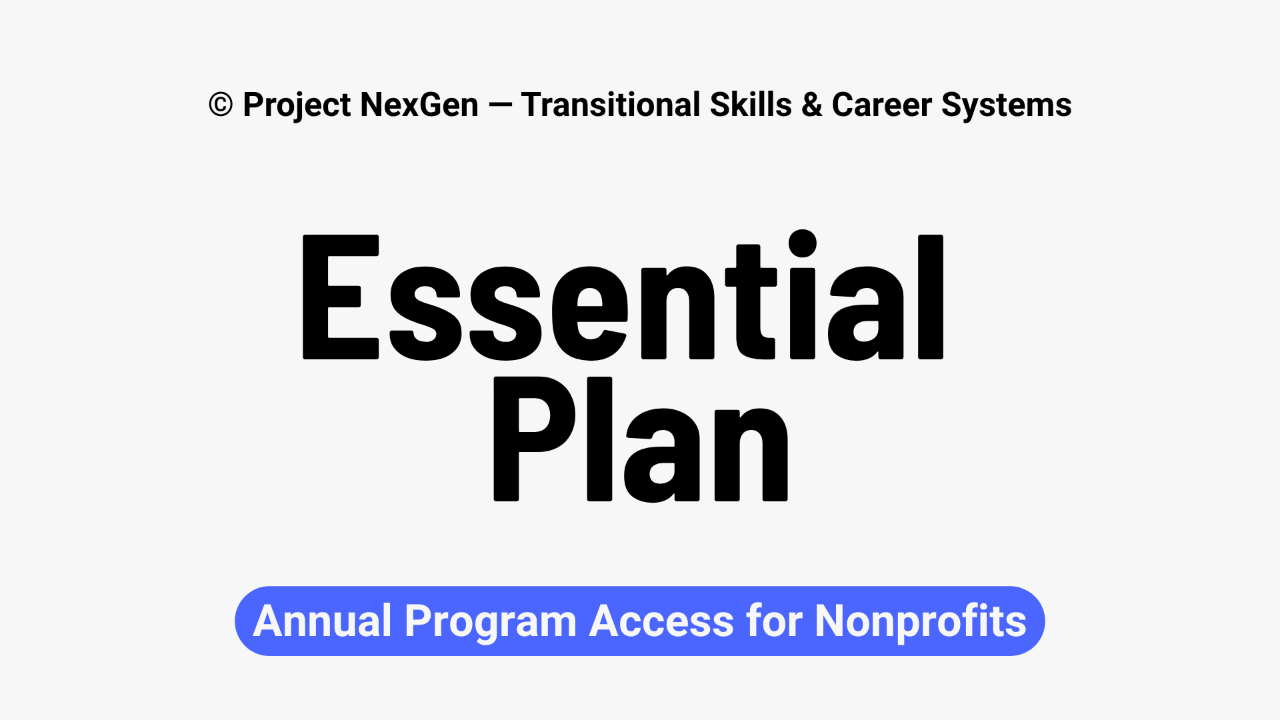 © Project NexGen — Transitional Skills & Career Systems

Essential Plan

Annual Program Access for Nonprofits